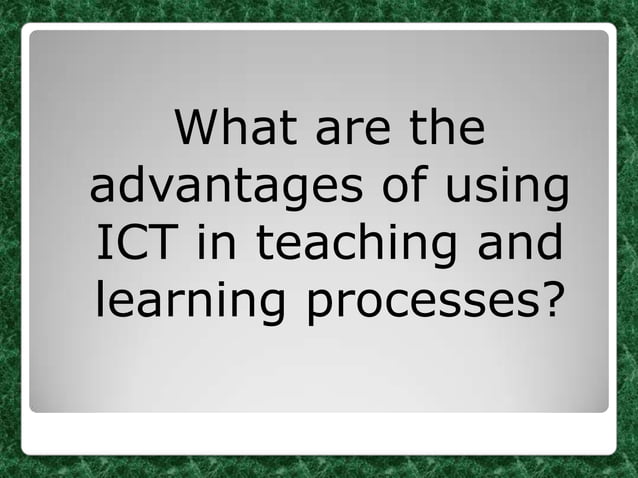 What are the advantages of using ICT in teaching and learning processes?